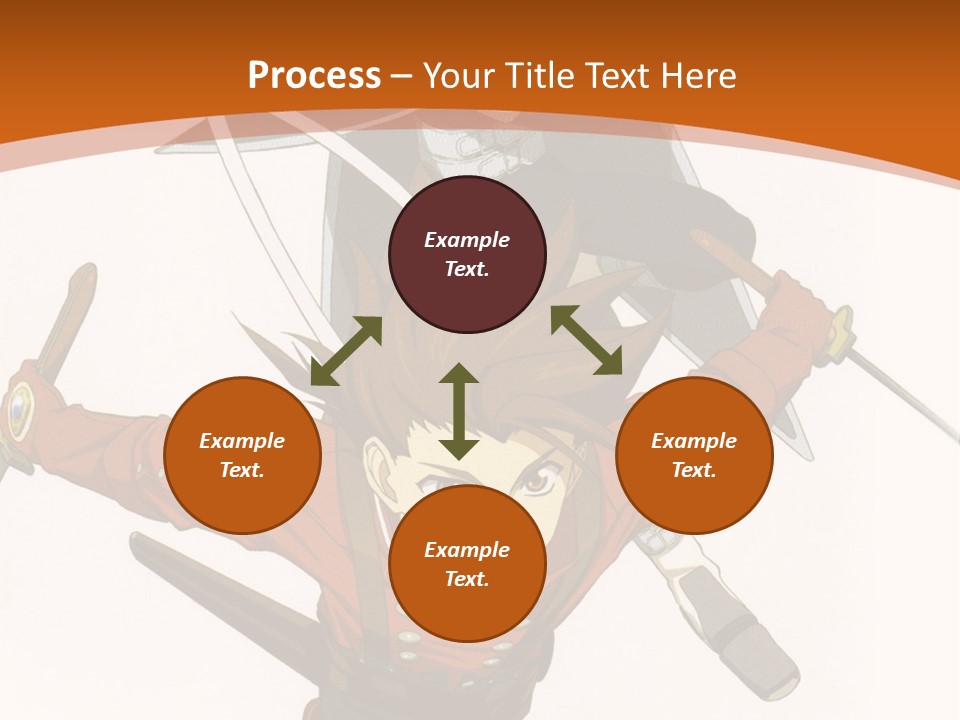 Process – Your Title Text Here

Example Text.

Example Text.

Example Text.

Example Text.